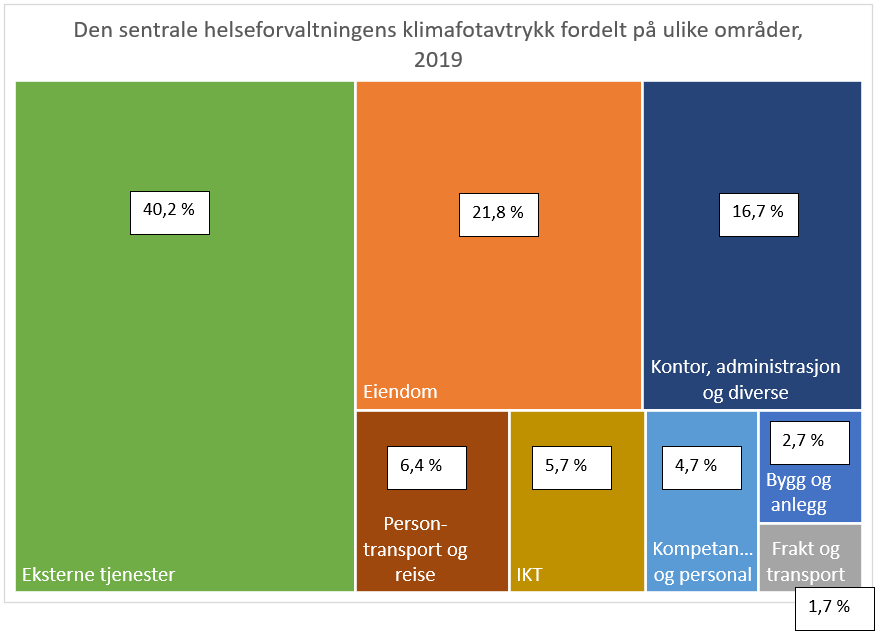 Den sentrale helseforvaltningens klimafotavtrykk fordelt på ulike områder, 2019

40,2 %

Eksterne tjenester

21,8 %

Eiendom

16,7 %

Kontor, administrasjon og diverse

6,4 %

Person-transport og reise

5,7 %

IKT

4,7 %

Kompetan... og personal

2,7 %

Bygg og anlegg

Frakt og transport

1,7 %